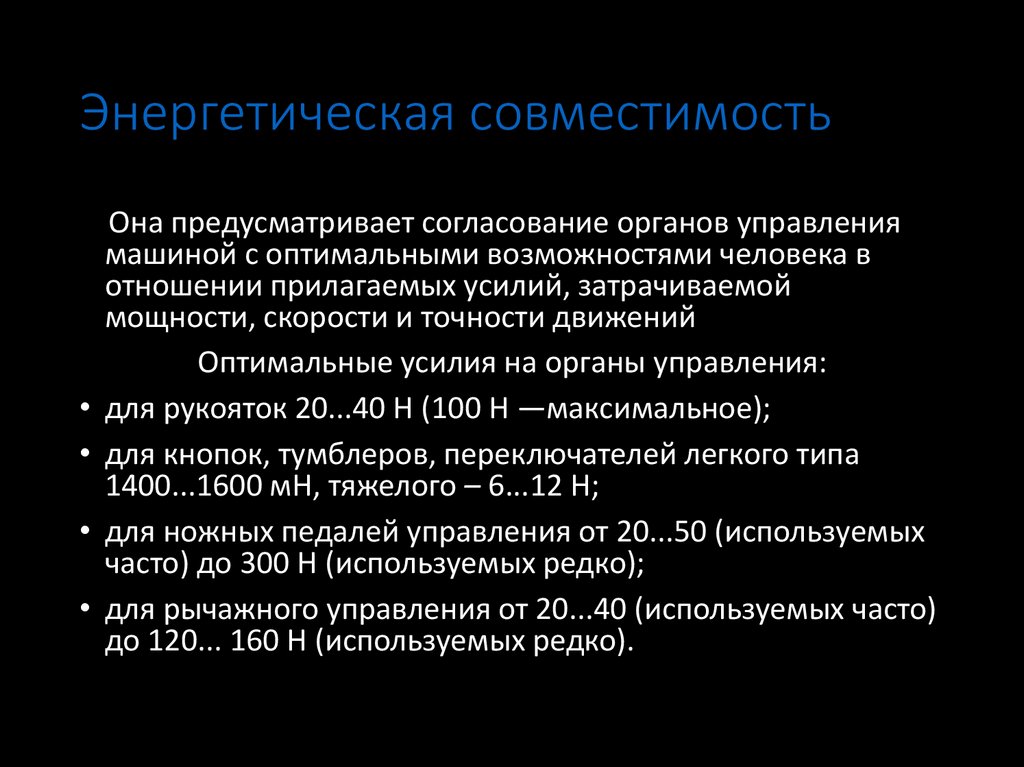 Энергетическая совместимость

Она предусматривает согласование органов управления машиной с оптимальными возможностями человека в отношении прилагаемых усилий, затрачиваемой мощности, скорости и точности движений

Оптимальные усилия на органы управления:

• для рукояток 20...40 Н (100 Н —максимальное);
• для кнопок, тумблеров, переключателей легкого типа 1400...1600 мН, тяжелого – 6...12 Н;
• для ножных педалей управления от 20...50 (используемых часто) до 300 Н (используемых редко);
• для рычажного управления от 20...40 (используемых часто) до 120... 160 Н (используемых редко).